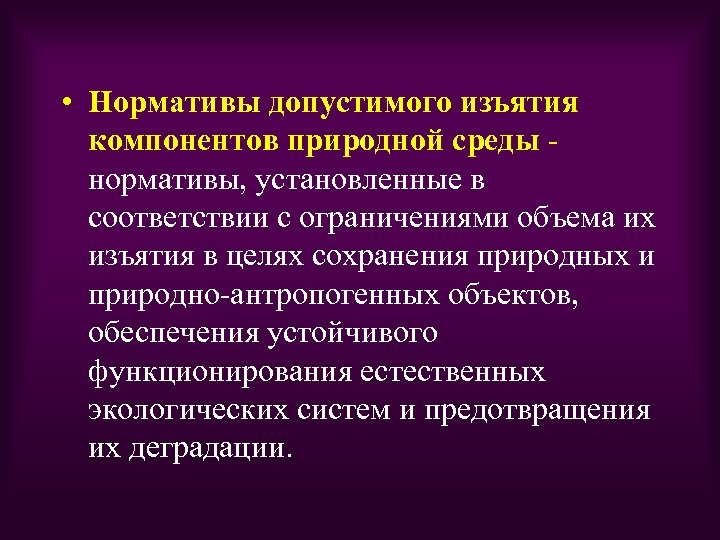 • Нормативы допустимого изъятия компонентов природной среды - нормативы, установленные в соответствии с ограничениями объема их изъятия в целях сохранения природных и природно-антропогенных объектов, обеспечения устойчивого функционирования естественных экологических систем и предотвращения их деградации.